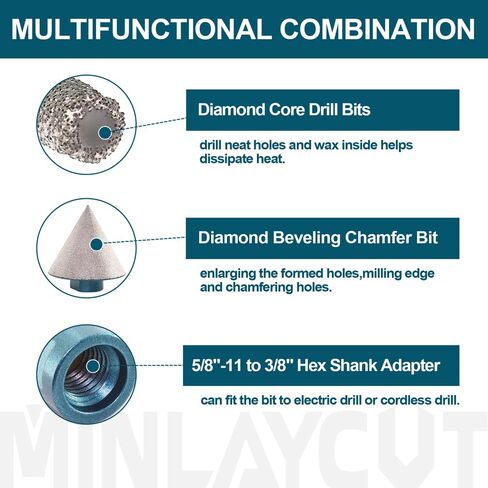 MULTIFUNCTIONAL COMBINATION

Diamond Core Drill Bits

drill neat holes and wax inside helps dissipate heat.

Diamond Beveling Chamfer Bit

enlarging the formed holes,milling edge and chamfering holes.

5/8"-11 to 3/8" Hex Shank Adapter

can fit the bit to electric drill or cordless drill.

MINLAYCUT